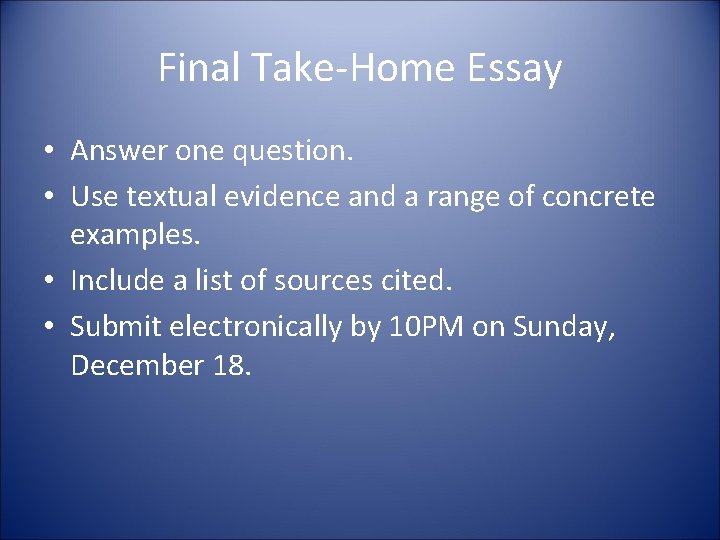 Final Take-Home Essay

• Answer one question.
• Use textual evidence and a range of concrete examples.
• Include a list of sources cited.
• Submit electronically by 10PM on Sunday, December 18.